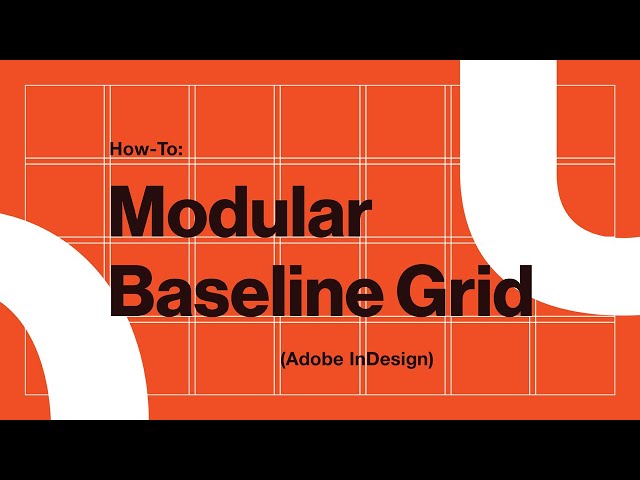 How-To:

Modular Baseline Grid

(Adobe InDesign)